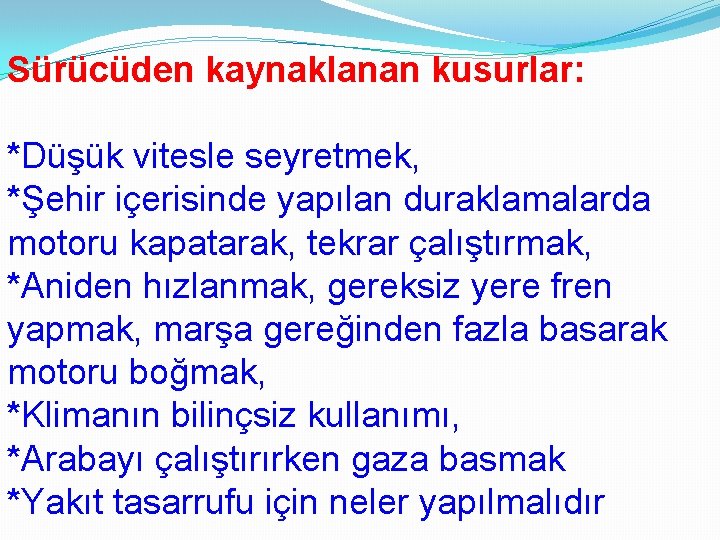 Sürücüden kaynaklanan kusurlar:

*Düşük vitesle seyretmek,
*Şehir içerisinde yapılan duraklamalarda motoru kapatarak, tekrar çalıştırmak,
*Aniden hızlanmak, gereksiz yere fren yapmak, marşa gereğinden fazla basarak motoru boğmak,
*Klimanın bilinçsiz kullanımı,
*Arabayı çalıştırırken gaza basmak
*Yakıt tasarrufu için neler yapılmalıdır